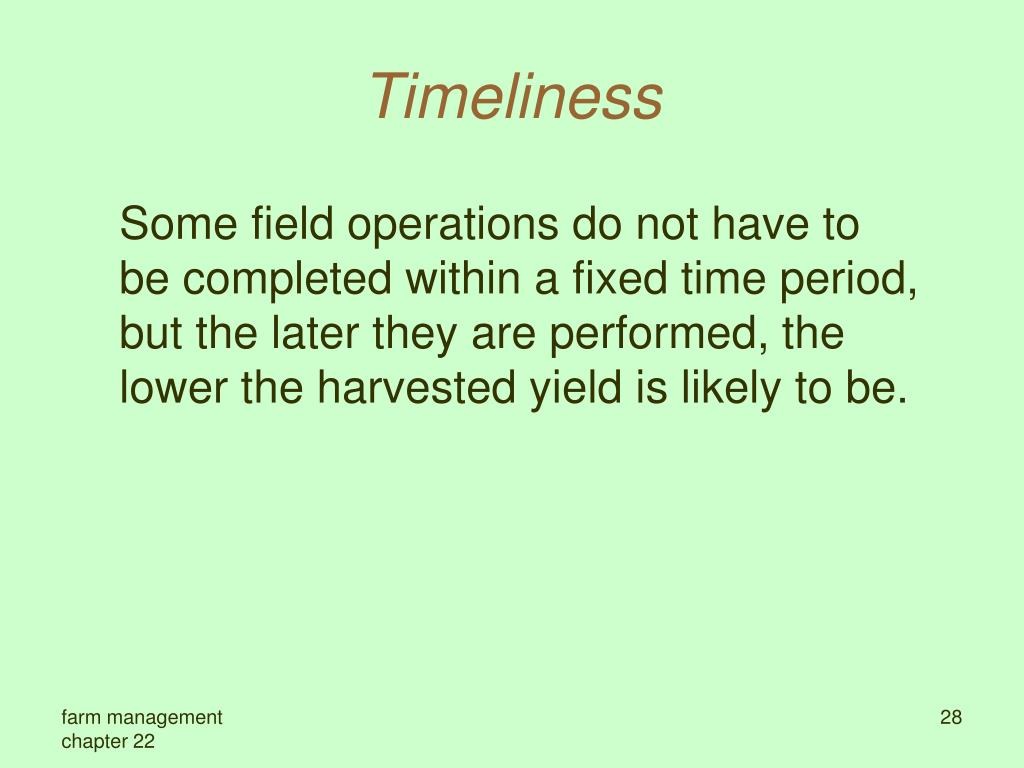 Timeliness

Some field operations do not have to be completed within a fixed time period, but the later they are performed, the lower the harvested yield is likely to be.

farm management
chapter 22

28